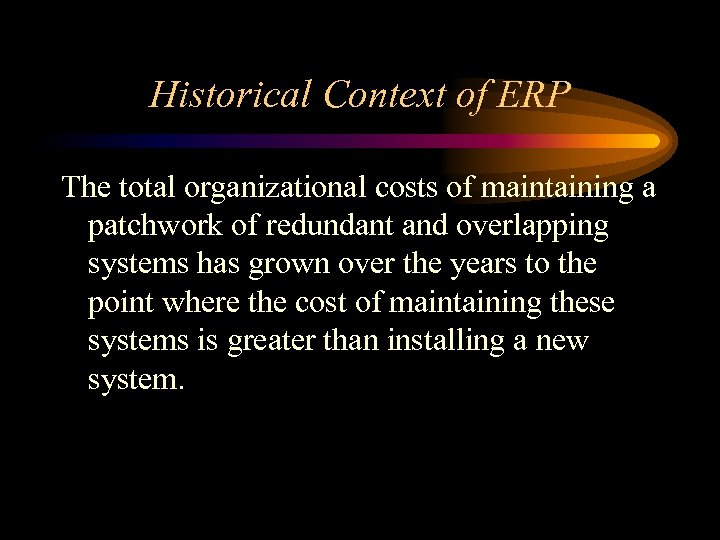 Historical Context of ERP

The total organizational costs of maintaining a patchwork of redundant and overlapping systems has grown over the years to the point where the cost of maintaining these systems is greater than installing a new system.